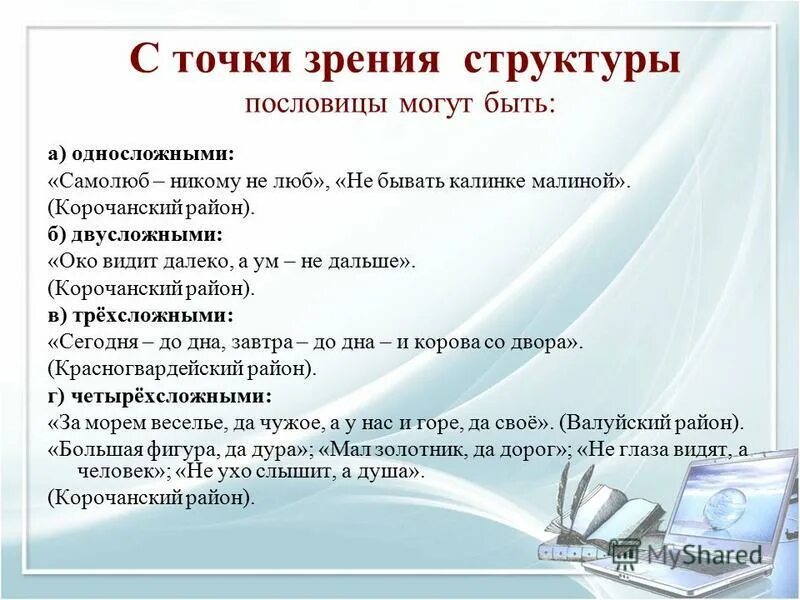 С точки зрения структуры
пословицы могут быть:

а) односложными:
«Самолюб – никому не люб», «Не бывать калинке малиной».
(Корочанский район).
б) двусложными:
«Око видит далеко, а ум – не дальше».
(Корочанский район).
в) трёхсложными:
«Сегодня – до дна, завтра – до дна – и корова со двора».
(Красногвардейский район).
г) четырёхсложными:
«За морем веселье, да чужое, а у нас и горе, да своё». (Валуйский район).
«Большая фигура, да дура»; «Мал золотник, да дорог»; «Не глаза видят, а человек»; «Не ухо слышит, а душа».
(Корочанский район).

MyShared